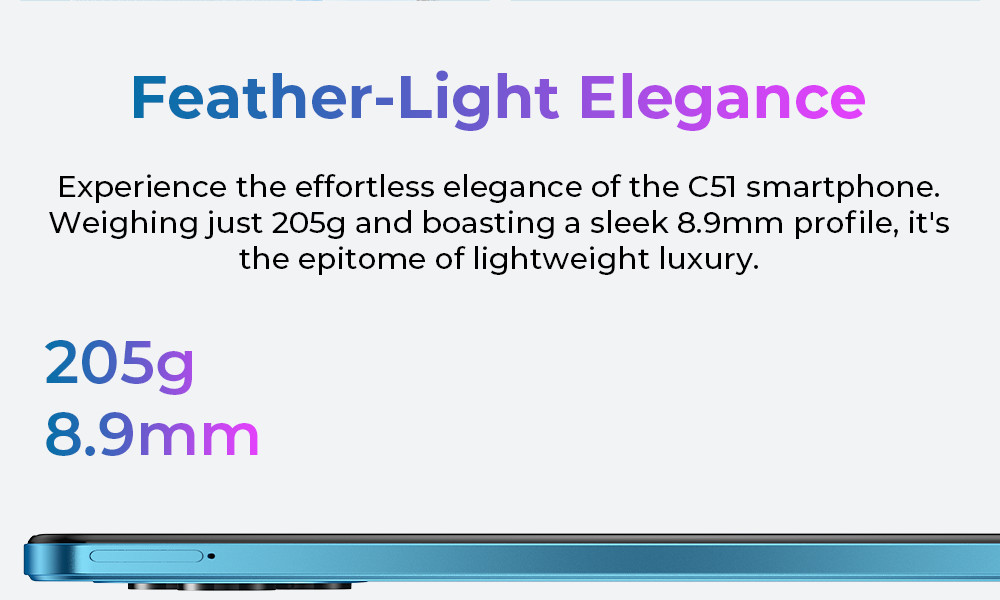 Feather-Light Elegance

Experience the effortless elegance of the C51 smartphone. Weighing just 205g and boasting a sleek 8.9mm profile, it's the epitome of lightweight luxury.

205g
8.9mm